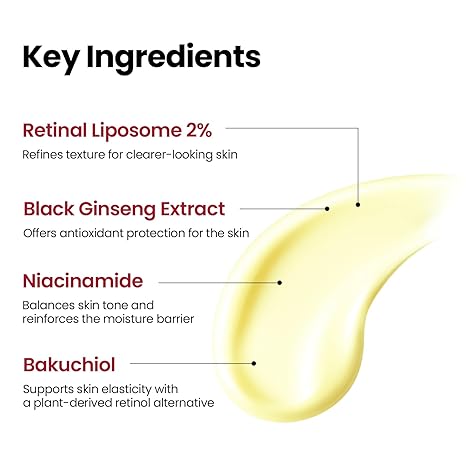 Key Ingredients

Retinal Liposome 2%

Refines texture for clearer-looking skin

Black Ginseng Extract

Offers antioxidant protection for the skin

Niacinamide

Balances skin tone and reinforces the moisture barrier

Bakuchiol

Supports skin elasticity with a plant-derived retinol alternative